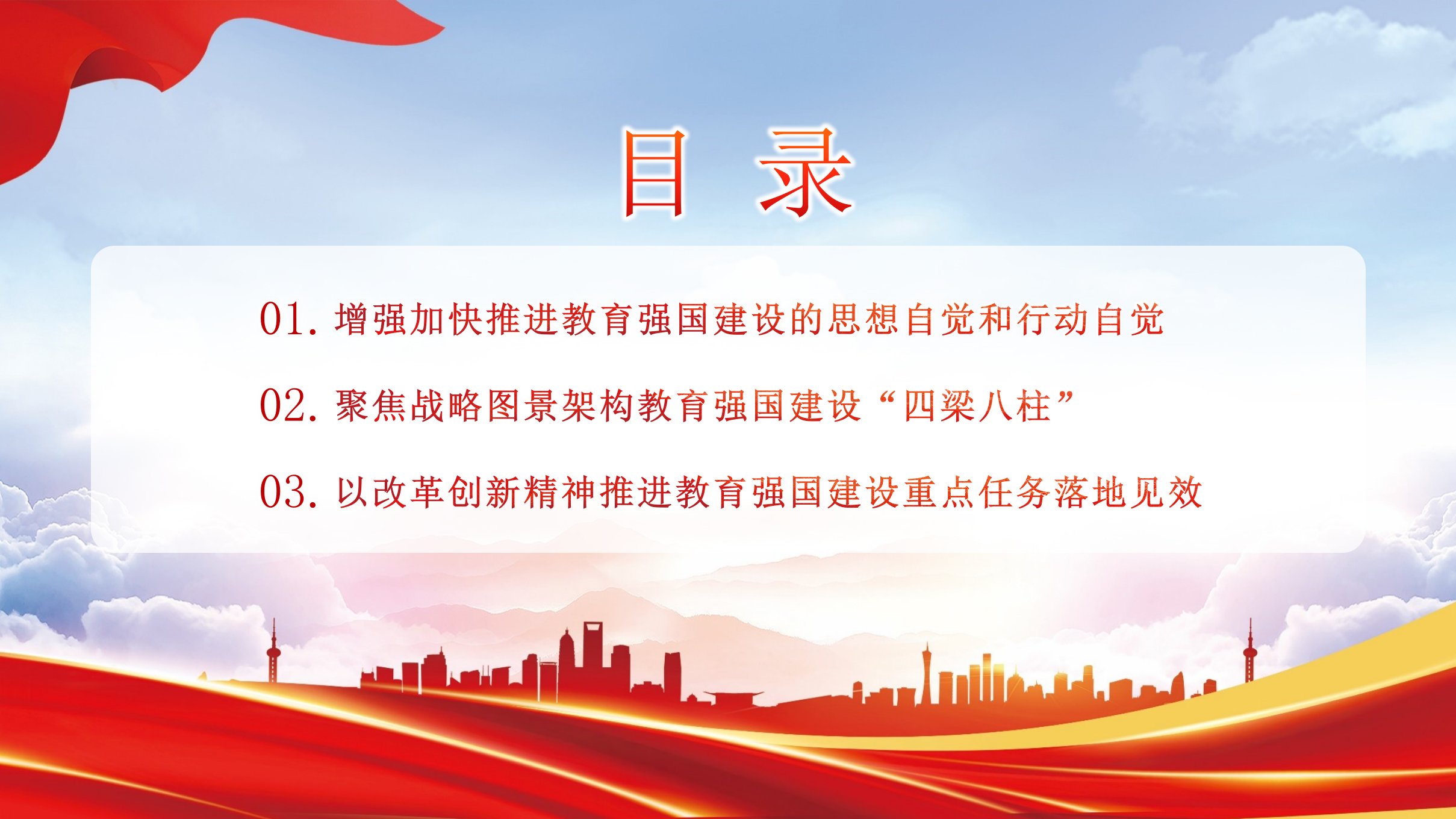 目 录

01. 增强加快推进教育强国建设的思想自觉和行动自觉

02. 聚焦战略图景架构教育强国建设“四梁八柱”

03. 以改革创新精神推进教育强国建设重点任务落地见效